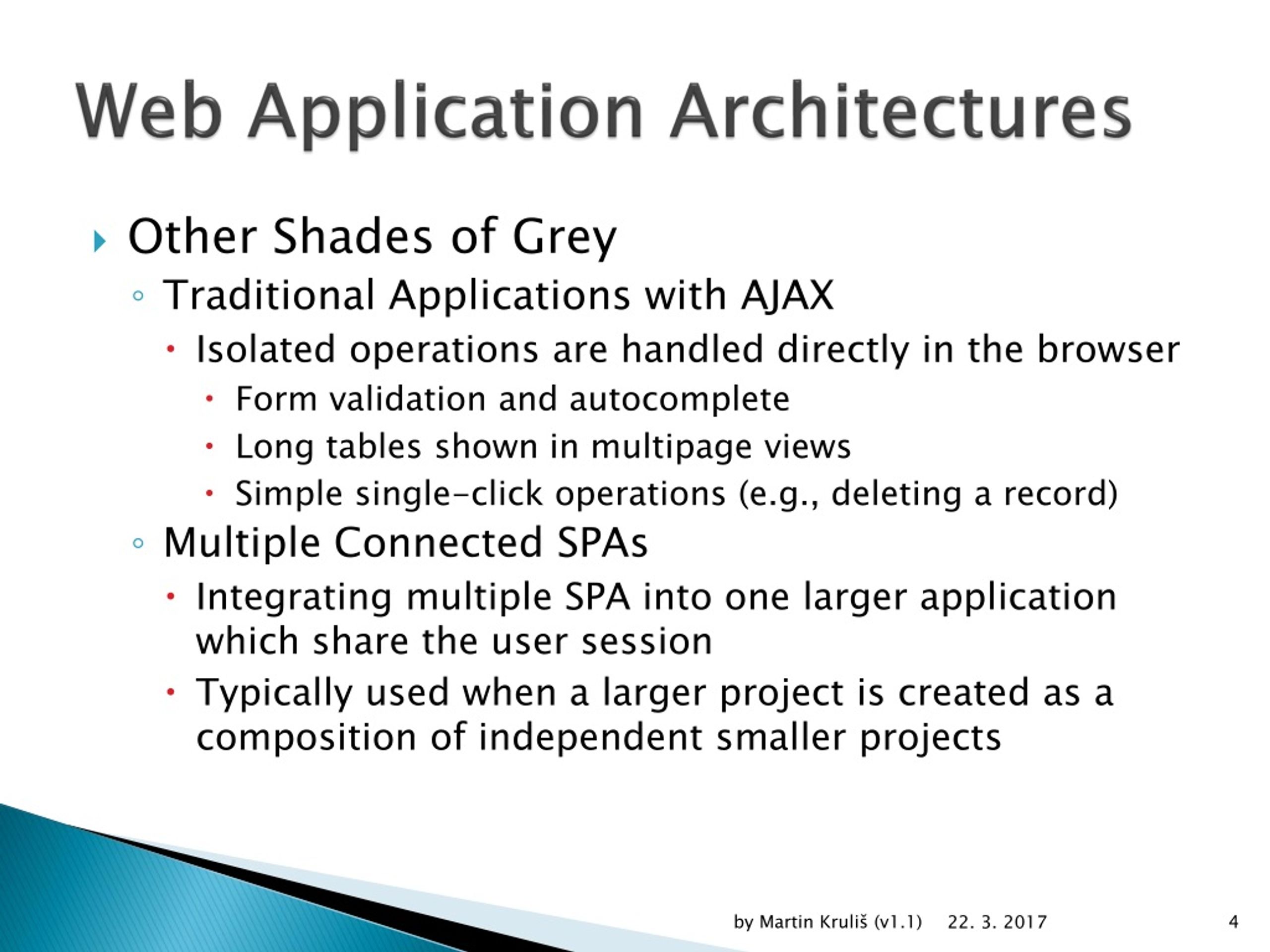 Web Application Architectures

Other Shades of Grey

Traditional Applications with AJAX

Isolated operations are handled directly in the browser

Form validation and autocomplete

Long tables shown in multipage views

Simple single-click operations (e.g., deleting a record)

Multiple Connected SPAs

Integrating multiple SPA into one larger application which share the user session

Typically used when a larger project is created as a composition of independent smaller projects

by Martin Kruliš (v1.1) 22. 3. 2017 4